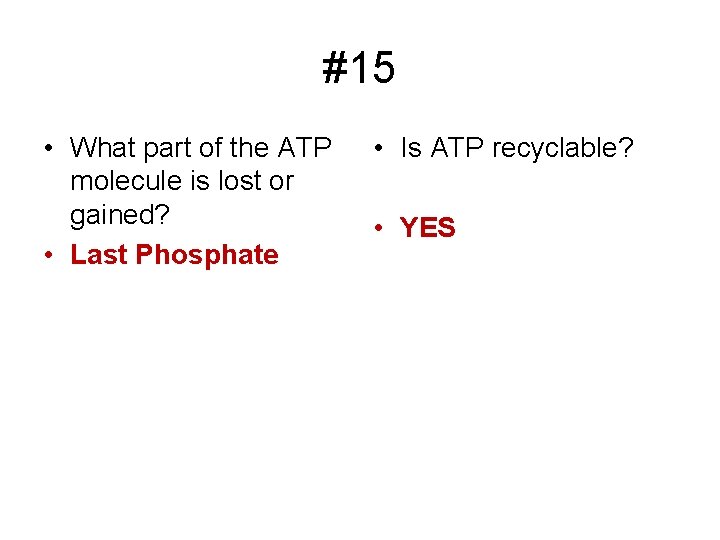 #15

• What part of the ATP molecule is lost or gained?
• Last Phosphate

• Is ATP recyclable?

• YES